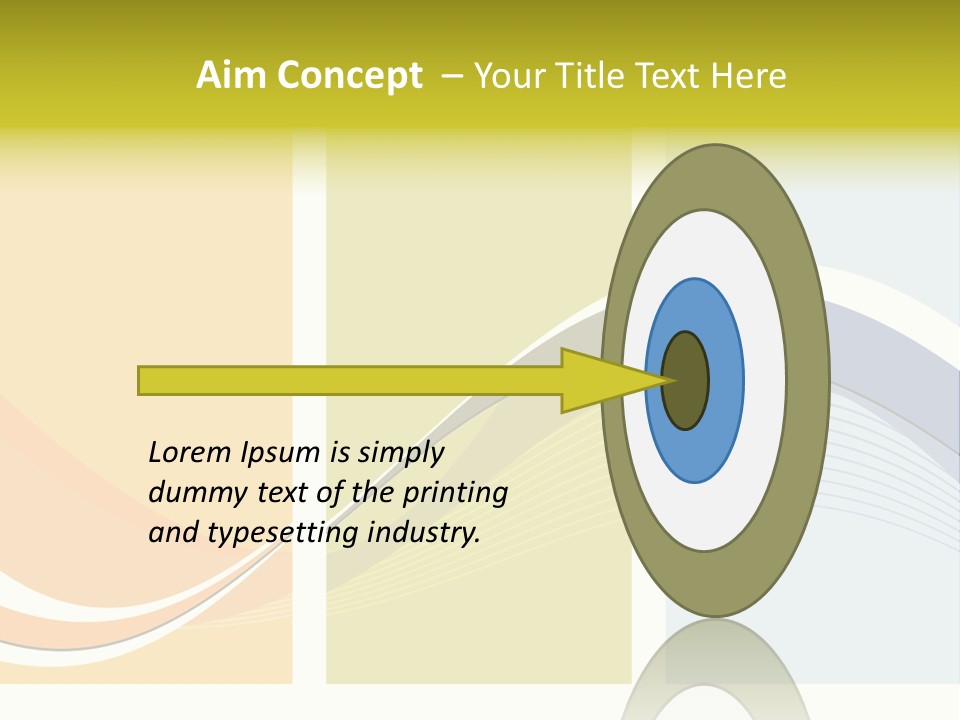 Aim Concept – Your Title Text Here

Lorem Ipsum is simply dummy text of the printing and typesetting industry.